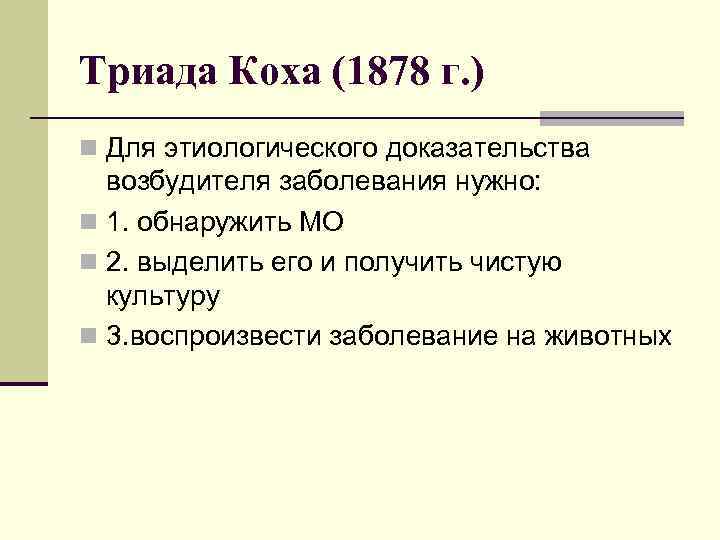 Триада Коха (1878 г.)

Для этиологического доказательства возбудителя заболевания нужно:

1. обнаружить МО

2. выделить его и получить чистую культуру

3.воспроизвести заболевание на животных